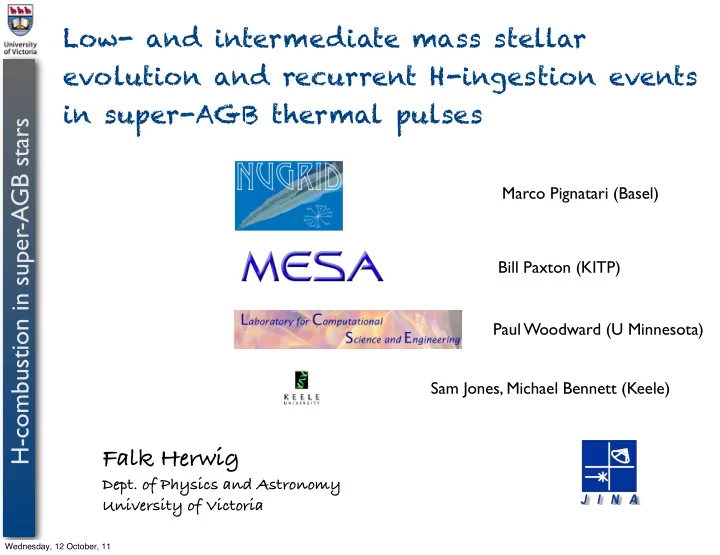 University of Victoria

H-combustion in super-AGB stars

Low- and intermediate mass stellar evolution and recurrent H-ingestion events in super-AGB thermal pulses

NUGRID

Marco Pignatari (Basel)

MESA

Bill Paxton (KITP)

Laboratory for Computational Science and Engineering

Paul Woodward (U Minnesota)

KEELE UNIVERSITY

Sam Jones, Michael Bennett (Keele)

Falk Herwig
Dept. of Physics and Astronomy
University of Victoria

JINA

Wednesday, 12 October, 11